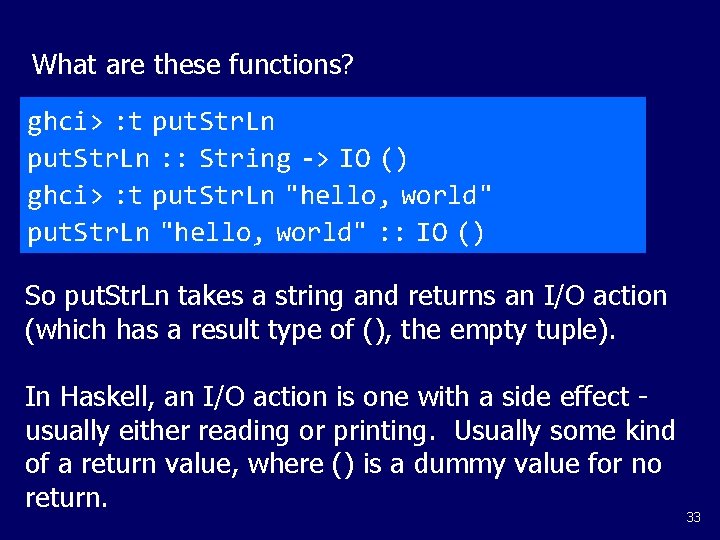 What are these functions?

ghci> :t putStrLn
putStrLn :: String -> IO ()
ghci> :t putStrLn "hello, world"
putStrLn "hello, world" :: IO ()

So putStrLn takes a string and returns an I/O action (which has a result type of (), the empty tuple).

In Haskell, an I/O action is one with a side effect - usually either reading or printing. Usually some kind of a return value, where () is a dummy value for no return.

33